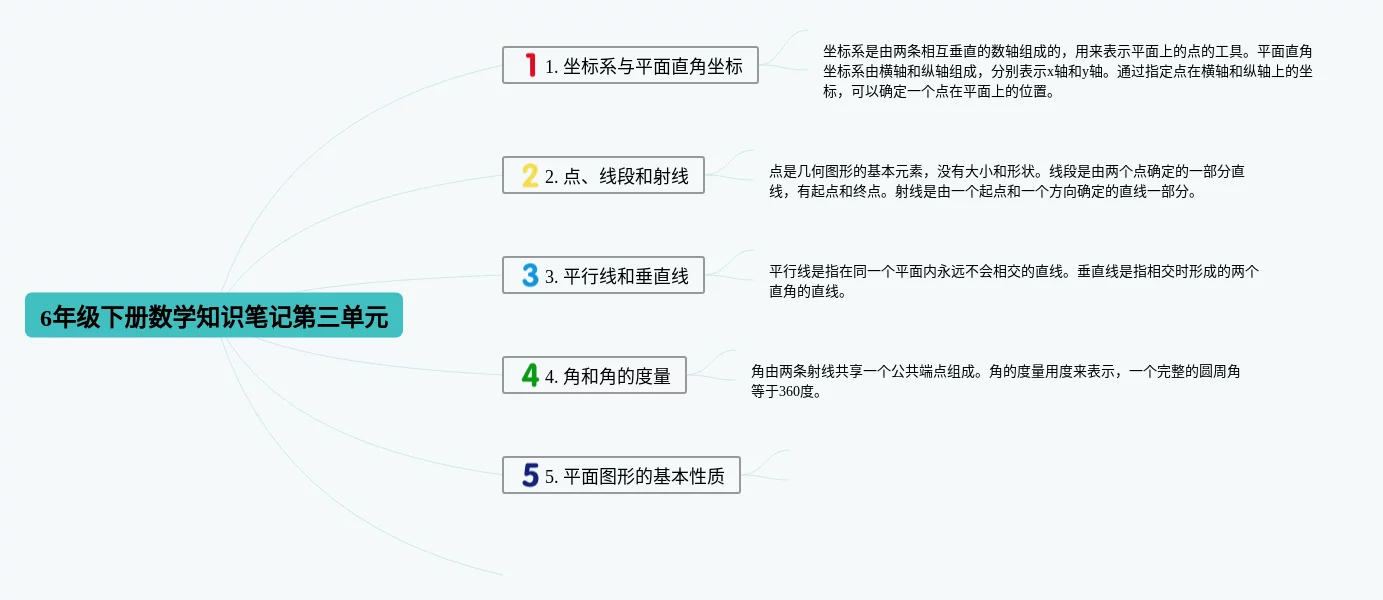 6年级下册数学知识笔记第三单元

1 1. 坐标系与平面直角坐标

坐标系是由两条相互垂直的数轴组成的，用来表示平面上的点的工具。平面直角坐标系由横轴和纵轴组成，分别表示x轴和y轴。通过指定点在横轴和纵轴上的坐标，可以确定一个点在平面上的位置。

2 2. 点、线段和射线

点是几何图形的基本元素，没有大小和形状。线段是由两个点确定的一部分直线，有起点和终点。射线是由一个起点和一个方向确定的直线一部分。

3 3. 平行线和垂直线

平行线是指在同一个平面内永远不会相交的直线。垂直线是指相交时形成的两个直角的直线。

4 4. 角和角的度量

角由两条射线共享一个公共端点组成。角的度量用度来表示，一个完整的圆周角等于360度。

5 5. 平面图形的基本性质